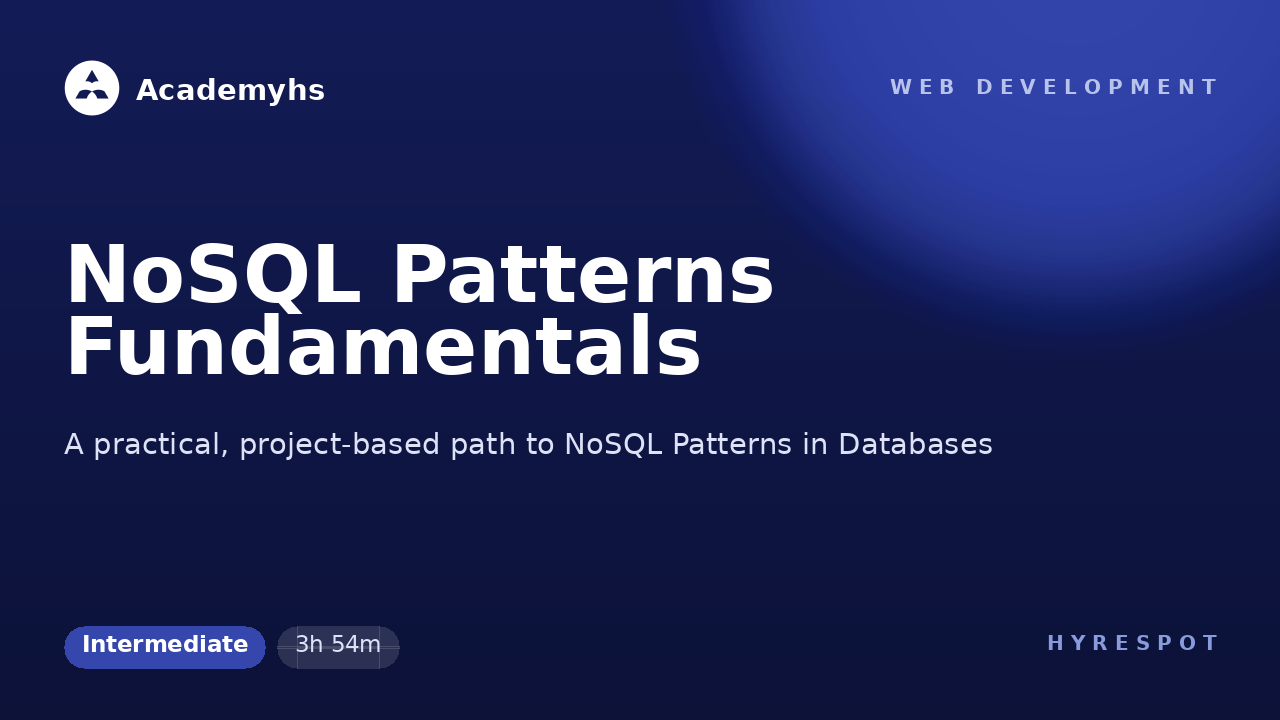 Academyhs

WEB DEVELOPMENT

NoSQL Patterns Fundamentals

A practical, project-based path to NoSQL Patterns in Databases

Intermediate

3h 54m

HYRESPOT